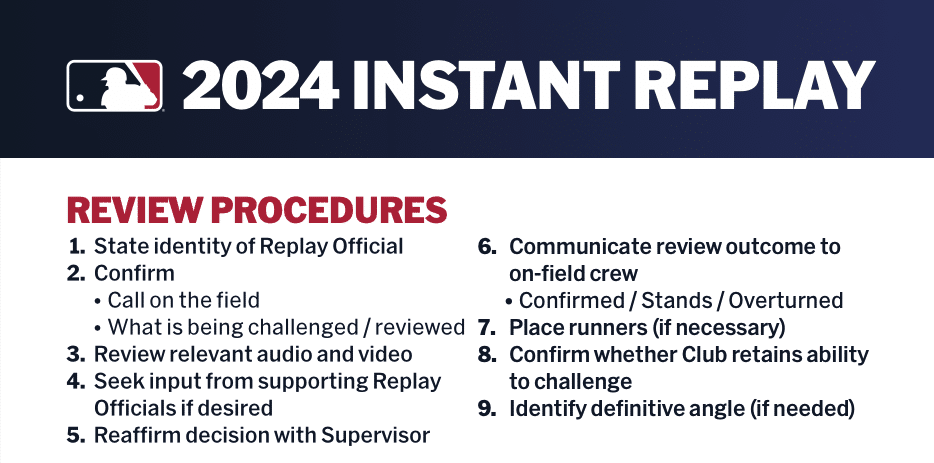 2024 INSTANT REPLAY

REVIEW PROCEDURES

1. State identity of Replay Official
2. Confirm
• Call on the field
• What is being challenged / reviewed
3. Review relevant audio and video
4. Seek input from supporting Replay Officials if desired
5. Reaffirm decision with Supervisor

6. Communicate review outcome to on-field crew
• Confirmed / Stands / Overturned
7. Place runners (if necessary)
8. Confirm whether Club retains ability to challenge
9. Identify definitive angle (if needed)